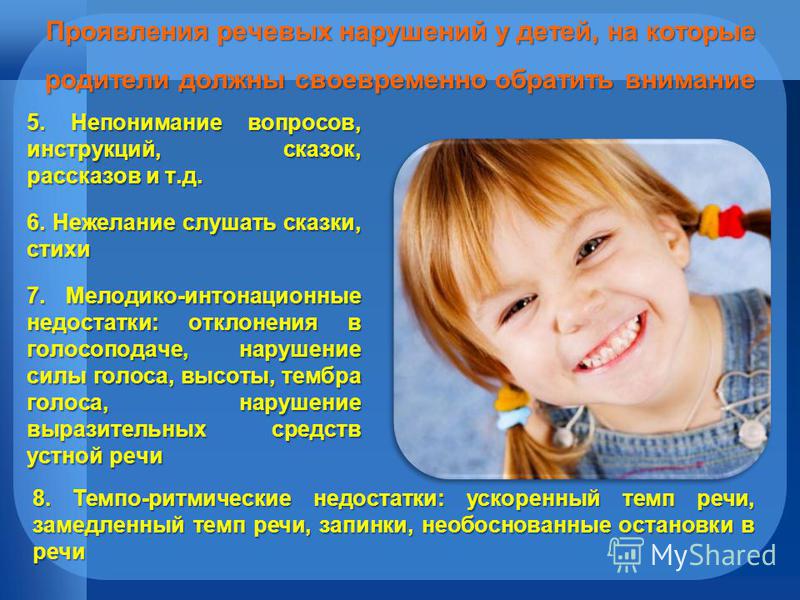 Проявления речевых нарушений у детей, на которые родители должны своевременно обратить внимание

5. Непонимание вопросов, инструкций, сказок, рассказов и т.д.

6. Нежелание слушать сказки, стихи

7. Мелодико-интонационные недостатки: отклонения в голосоподаче, нарушение силы голоса, высоты, тембра голоса, нарушение выразительных средств устной речи

8. Темпо-ритмические недостатки: ускоренный темп речи, замедленный темп речи, запинки, необоснованные остановки в речи

MyShared